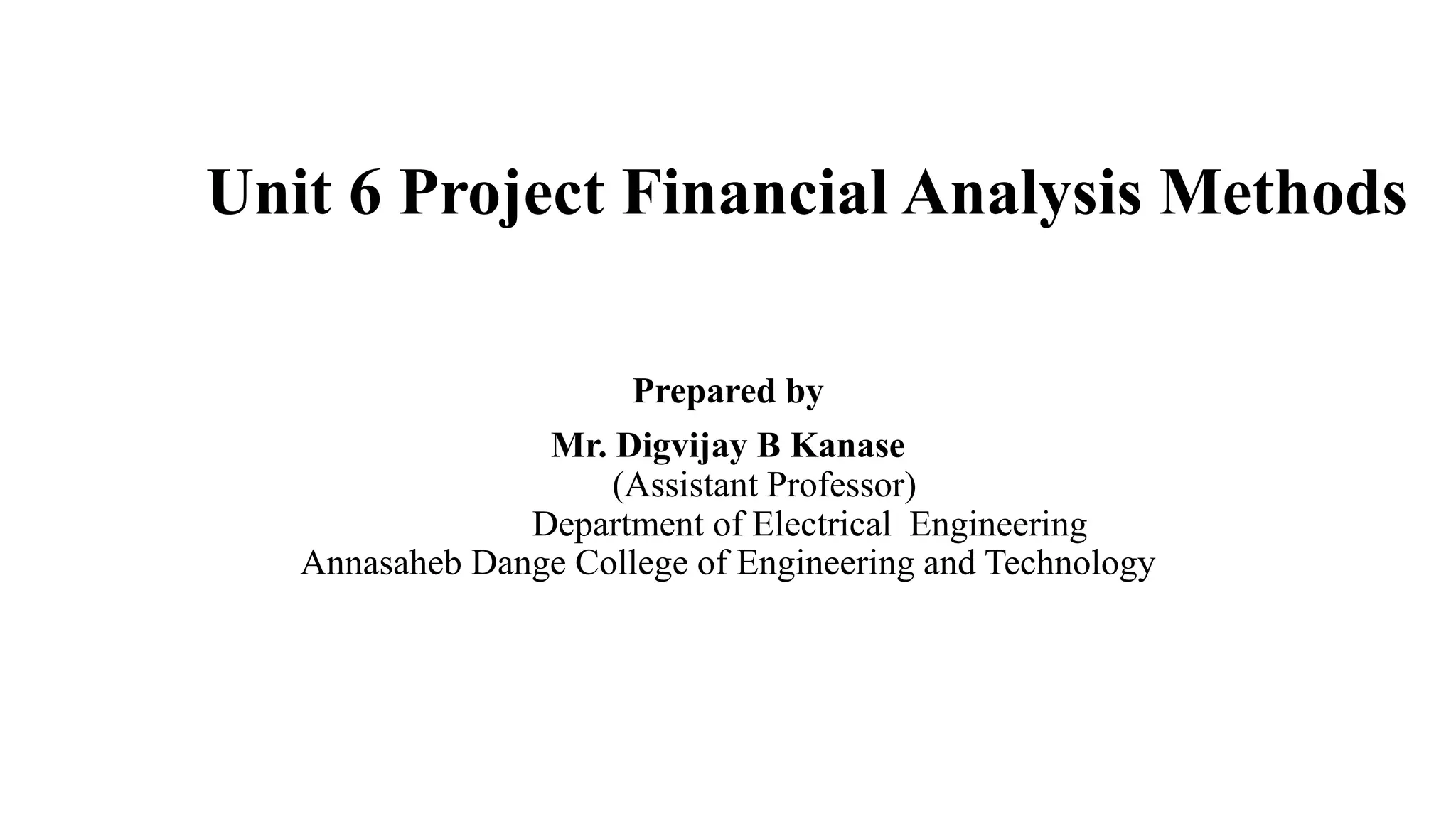 Unit 6 Project Financial Analysis Methods

Prepared by

Mr. Digvijay B Kanase
(Assistant Professor)
Department of Electrical Engineering
Annasaheb Dange College of Engineering and Technology